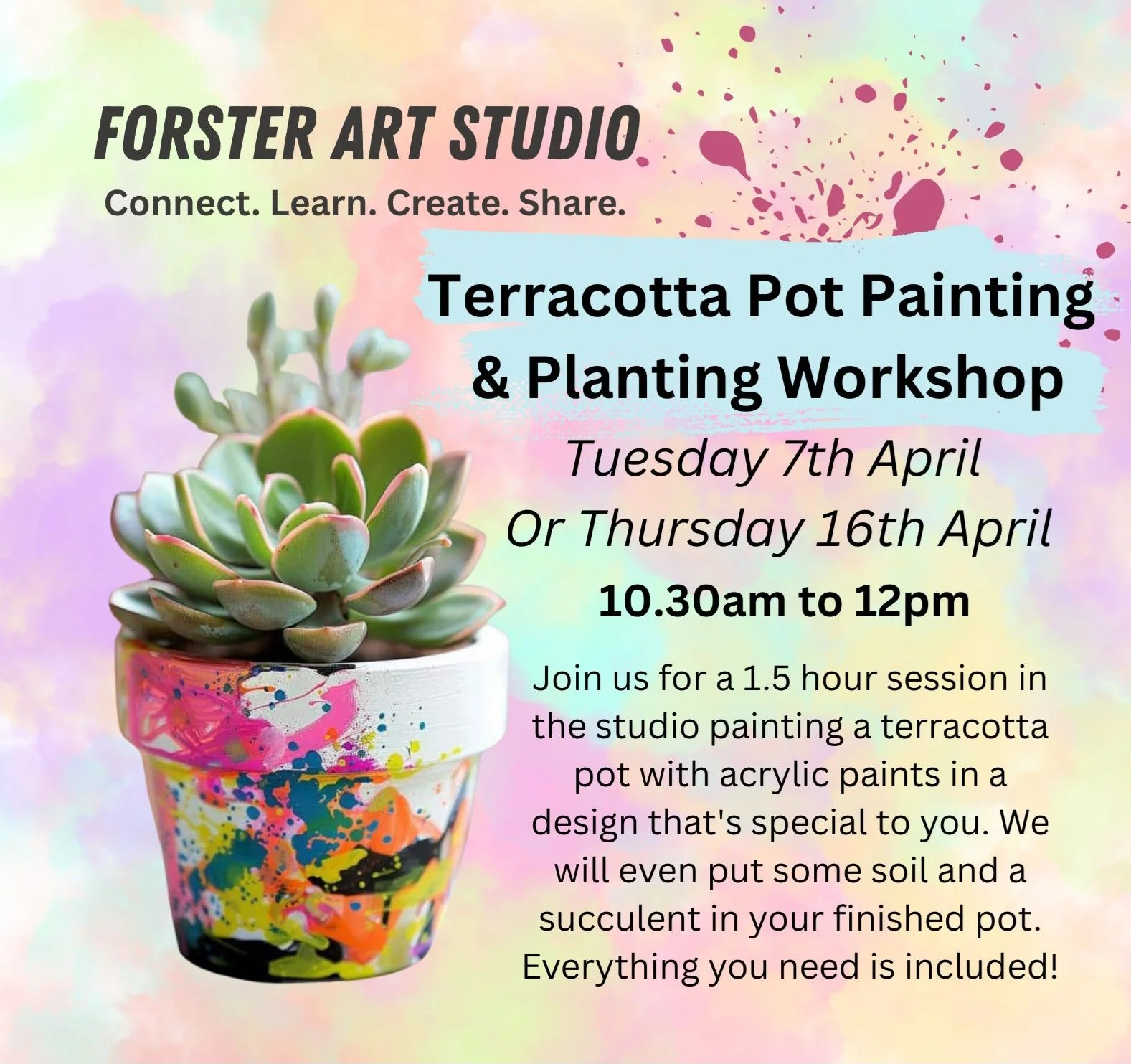 FORSTER ART STUDIO
Connect. Learn. Create. Share.

Terracotta Pot Painting & Planting Workshop

Tuesday 7th April
Or Thursday 16th April

10.30am to 12pm

Join us for a 1.5 hour session in the studio painting a terracotta pot with acrylic paints in a design that's special to you. We will even put some soil and a succulent in your finished pot. Everything you need is included!